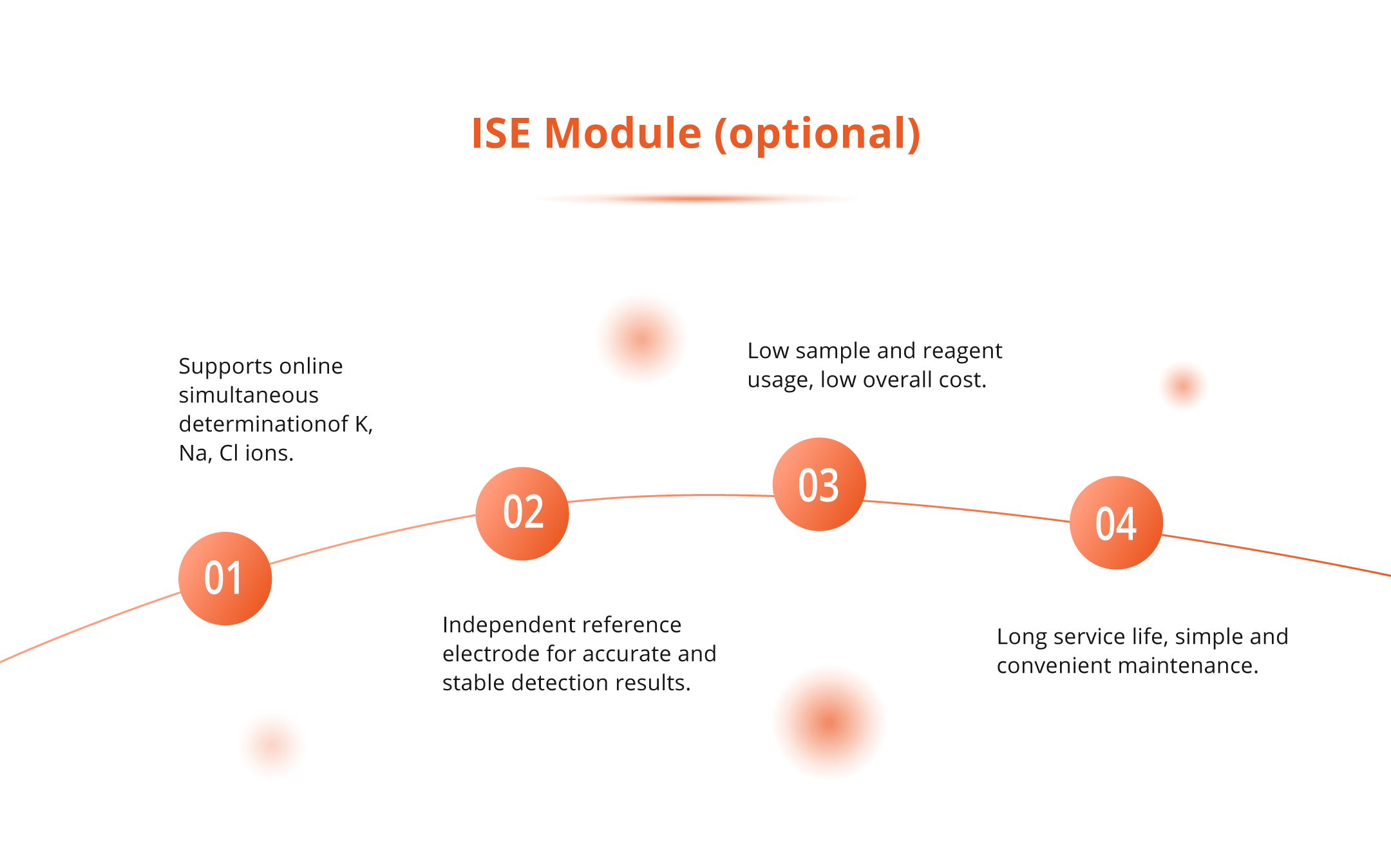 ISE Module (optional)

Supports online simultaneous determinationof K, Na, Cl ions.

01

02

Independent reference electrode for accurate and stable detection results.

Low sample and reagent usage, low overall cost.

03

04

Long service life, simple and convenient maintenance.